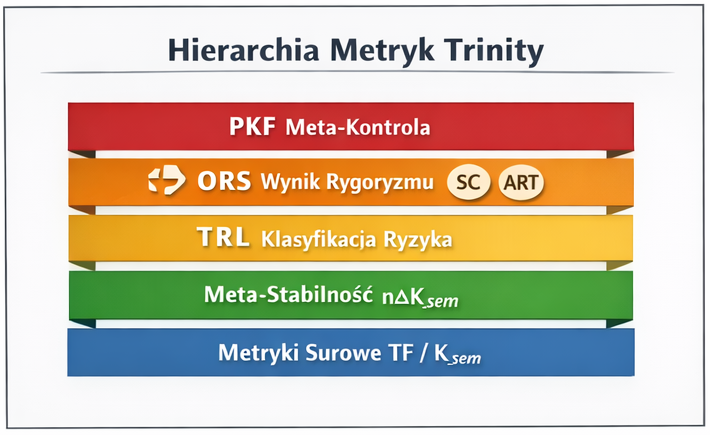 Hierarchia Metryk Trinity

PKF Meta-Kontrola

ORS Wynik Rygoryzmu SC ART

TRL Klasyfikacja Ryzyka

Meta-Stabilność $n\Delta K_{sem}$

Metryki Surowe TF / $K_{sem}$